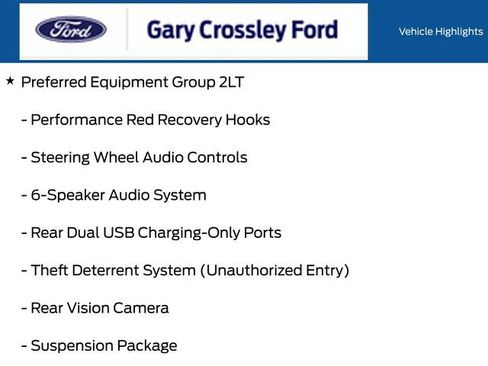 Ford

Gary Crossley Ford

Vehicle Highlights

★ Preferred Equipment Group 2LT

- Performance Red Recovery Hooks

- Steering Wheel Audio Controls

- 6-Speaker Audio System

- Rear Dual USB Charging-Only Ports

- Theft Deterrent System (Unauthorized Entry)

- Rear Vision Camera

- Suspension Package